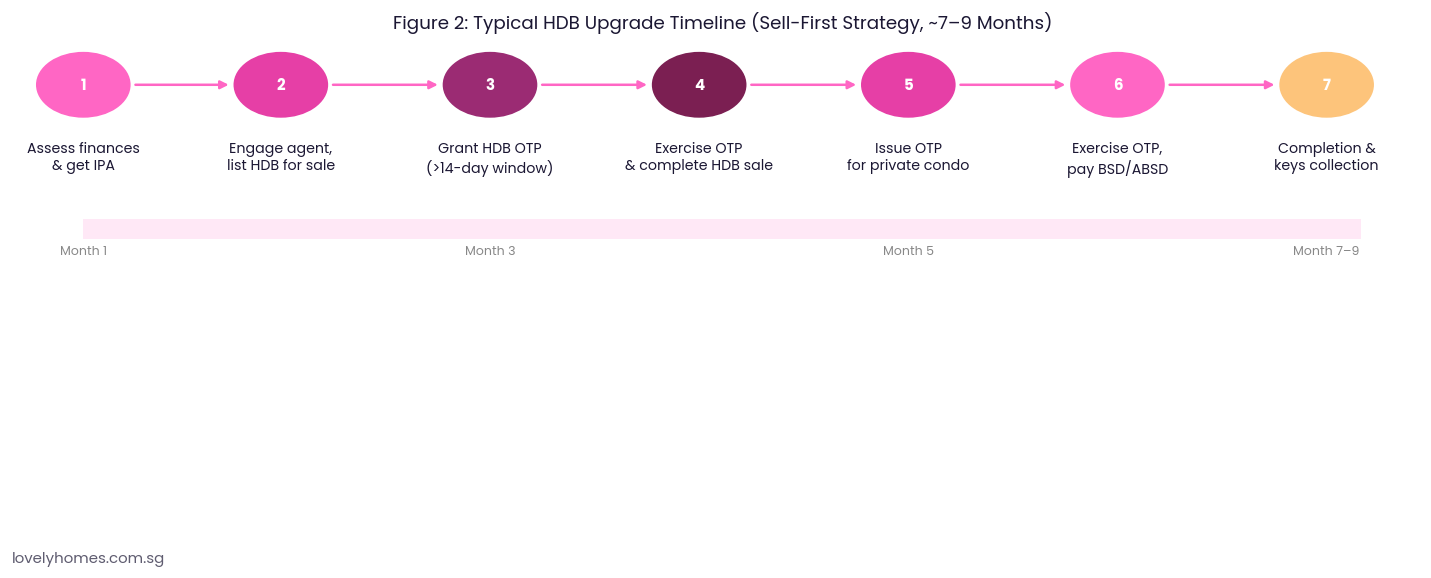 Figure 2: Typical HDB Upgrade Timeline (Sell-First Strategy, ~7–9 Months)

1

Assess finances & get IPA

2

Engage agent, list HDB for sale

3

Grant HDB OTP (>14-day window)

4

Exercise OTP & complete HDB sale

5

Issue OTP for private condo

6

Exercise OTP, pay BSD/ABSD

7

Completion & keys collection

Month 1

Month 3

Month 5

Month 7–9

lovelyhomes.com.sg